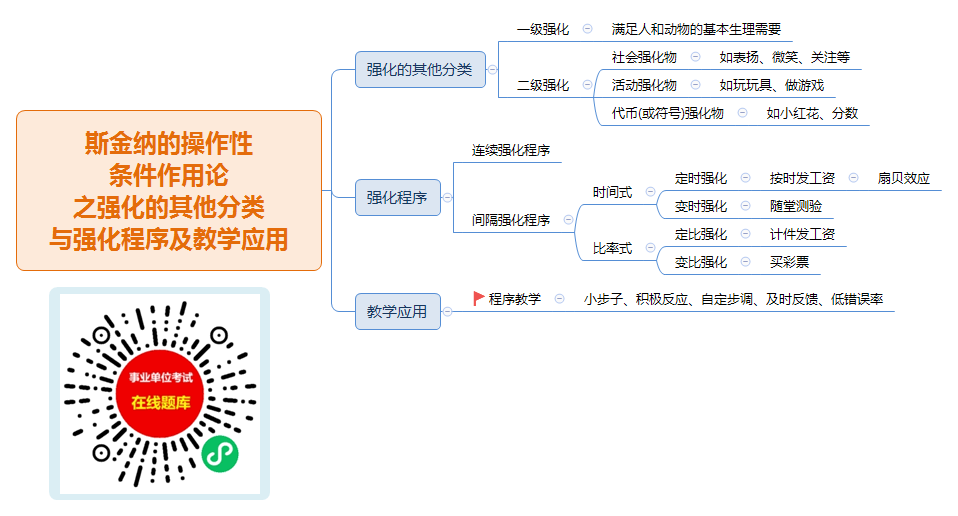 斯金纳的操作性条件作用论之强化的其他分类与强化程序及教学应用

强化的其他分类
一级强化 满足人和动物的基本生理需要
二级强化
社会强化物 如表扬、微笑、关注等
活动强化物 如玩玩具、做游戏
代币(或符号)强化物 如小红花、分数

强化程序
连续强化程序
间隔强化程序
时间式
定时强化 按时发工资 扇贝效应
变时强化 随堂测验
比率式
定比强化 计件发工资
变比强化 买彩票

教学应用
程序教学 小步子、积极反应、自定步调、及时反馈、低错误率

事业单位考试
在线题库